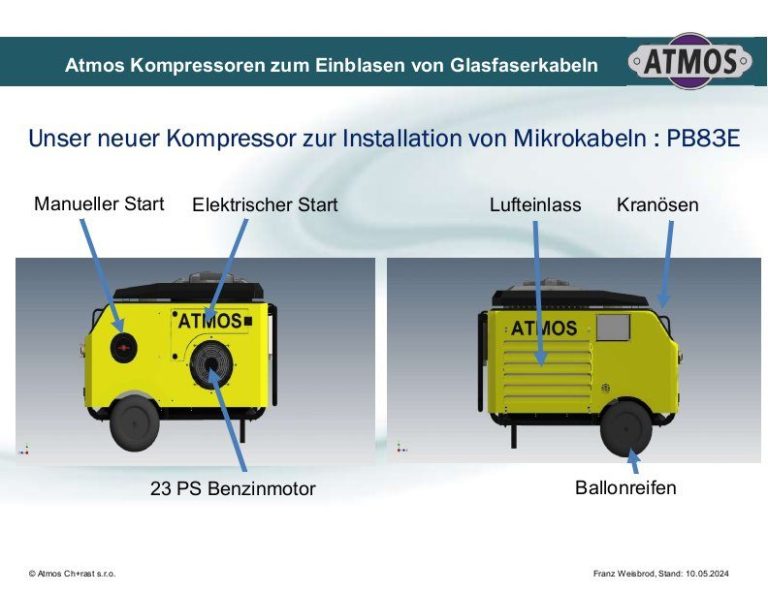 Atmos Kompressoren zum Einblasen von Glasfaserkabeln

ATMOS

Unser neuer Kompressor zur Installation von Mikrokabeln : PB83E

Manueller Start

Elektrischer Start

Lufteinlass

Kranösen

ATMOS

ATMOS

23 PS Benzinmotor

Ballonreifen

© Atmos Ch+rast s.r.o.

Franz Weisbrod, Stand: 10.05.2024